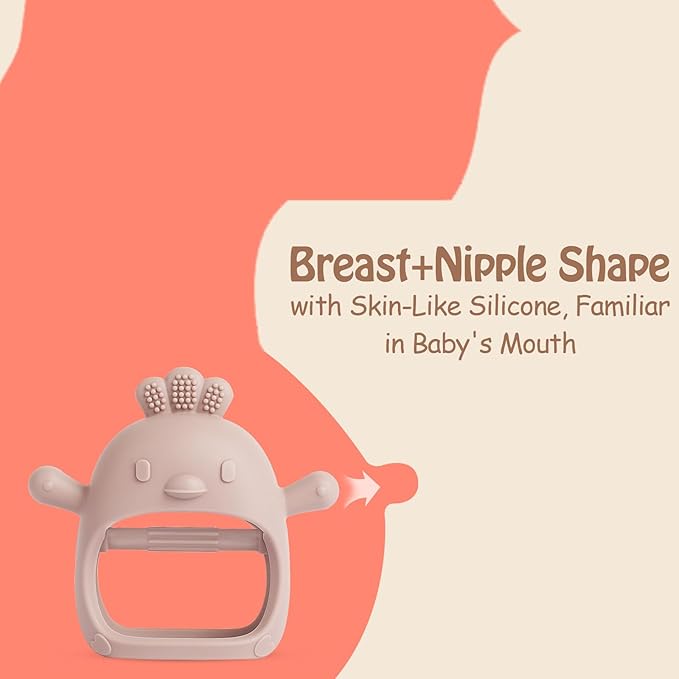 Breast+Nipple Shape
with Skin-Like Silicone, Familiar in Baby's Mouth